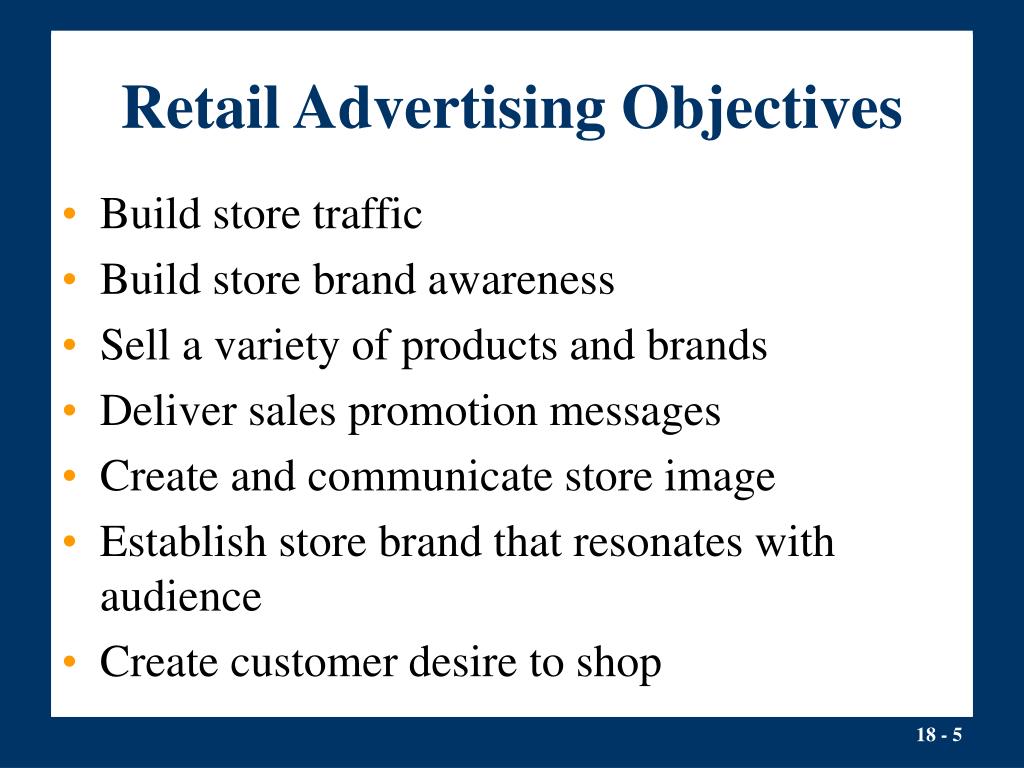 Retail Advertising Objectives

• Build store traffic
• Build store brand awareness
• Sell a variety of products and brands
• Deliver sales promotion messages
• Create and communicate store image
• Establish store brand that resonates with audience
• Create customer desire to shop

18 - 5